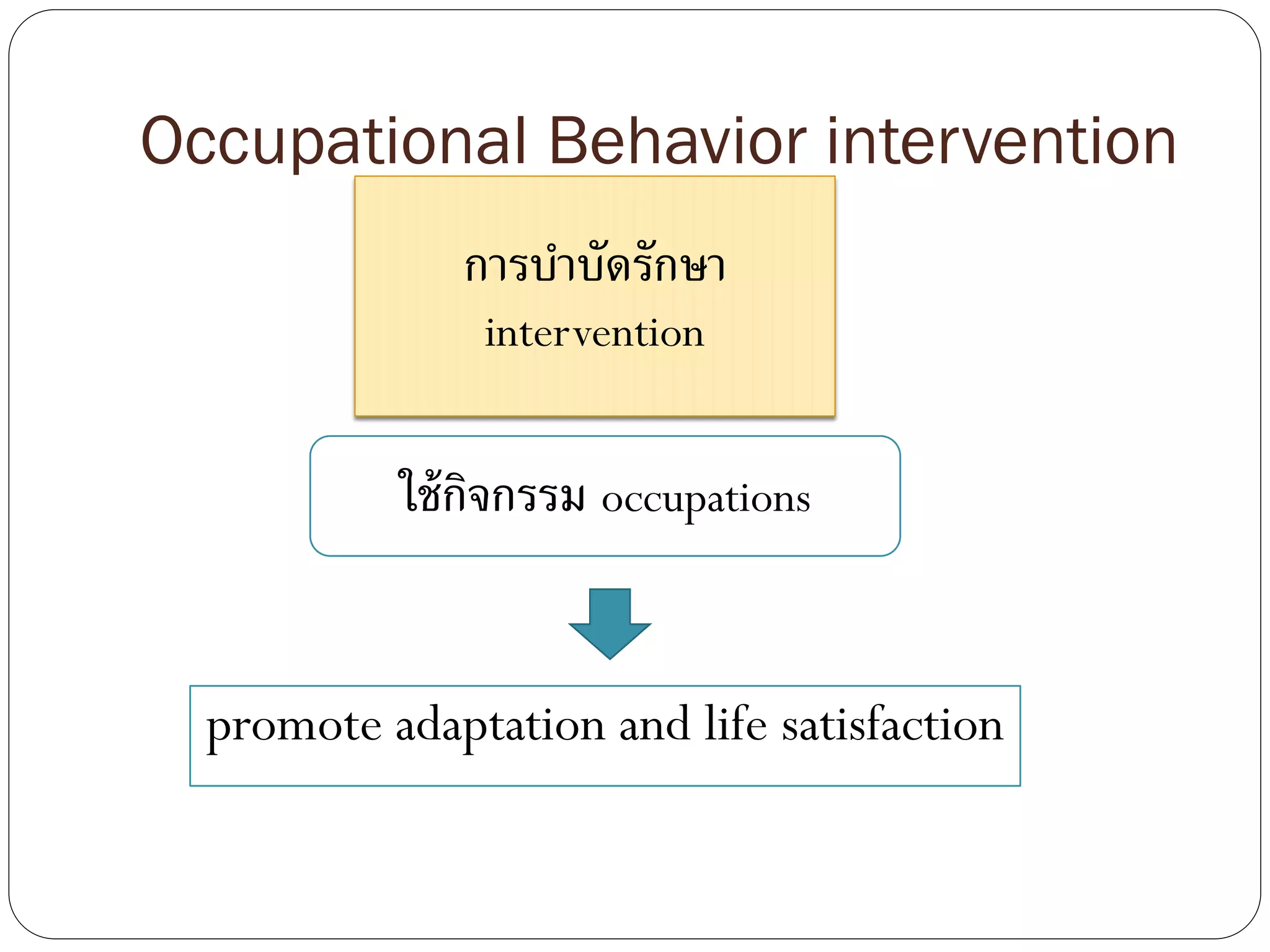 Occupational Behavior intervention

การบำบัดรักษา
intervention

ใช้กิจกรรม occupations

promote adaptation and life satisfaction